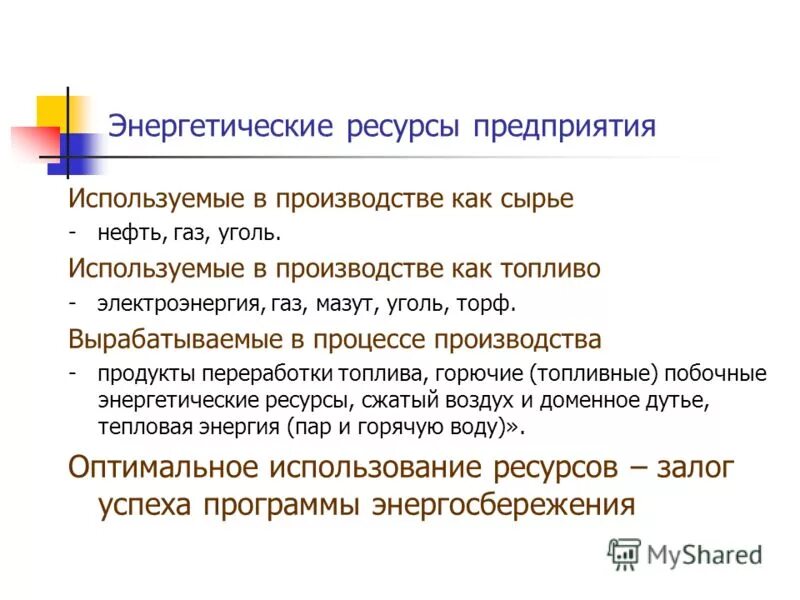 Энергетические ресурсы предприятия

Используемые в производстве как сырье

- нефть, газ, уголь.

Используемые в производстве как топливо

- электроэнергия, газ, мазут, уголь, торф.

Вырабатываемые в процессе производства

- продукты переработки топлива, горючие (топливные) побочные энергетические ресурсы, сжатый воздух и доменное дутье, тепловая энергия (пар и горячую воду)».

Оптимальное использование ресурсов – залог успеха программы энергосбережения

MyShared